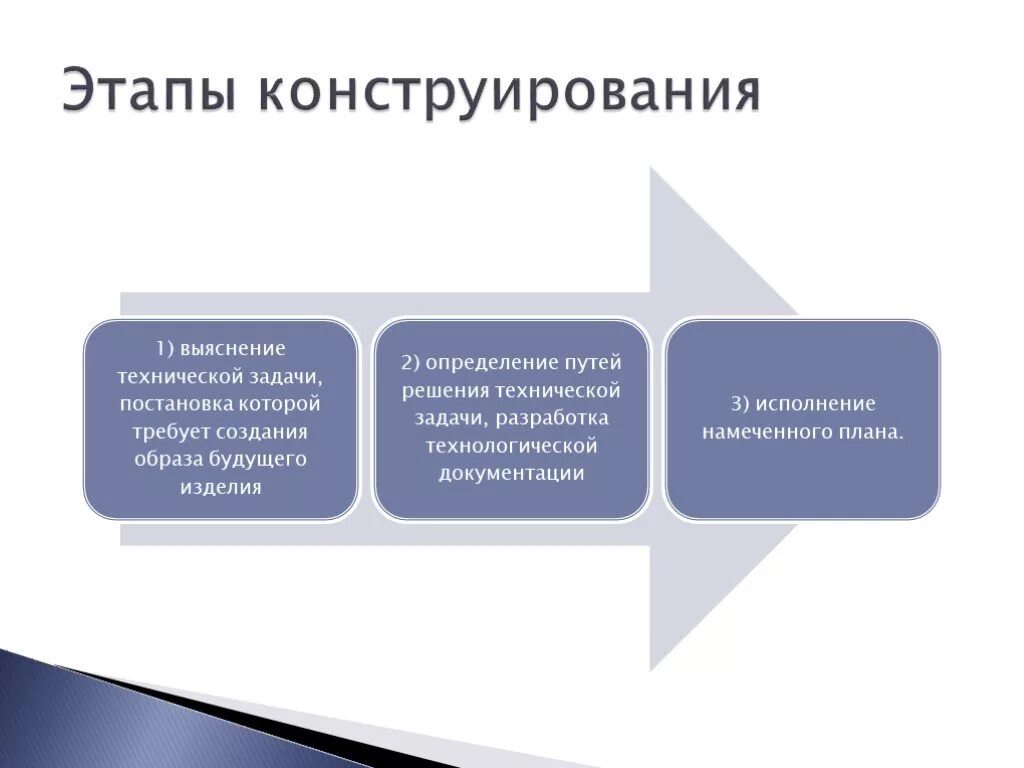 Этапы конструирования

1) выяснение технической задачи, постановка которой требует создания образа будущего изделия

2) определение путей решения технической задачи, разработка технологической документации

3) исполнение намеченного плана.